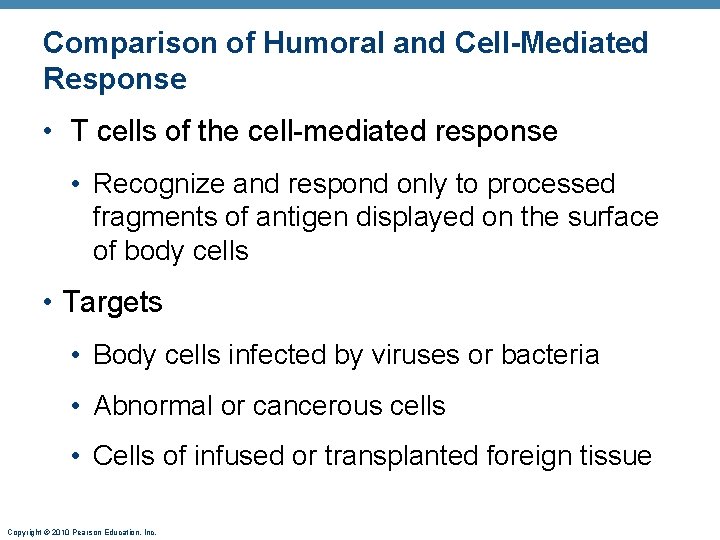 Comparison of Humoral and Cell-Mediated Response

• T cells of the cell-mediated response

• Recognize and respond only to processed fragments of antigen displayed on the surface of body cells

• Targets

• Body cells infected by viruses or bacteria

• Abnormal or cancerous cells

• Cells of infused or transplanted foreign tissue

Copyright © 2010 Pearson Education, Inc.